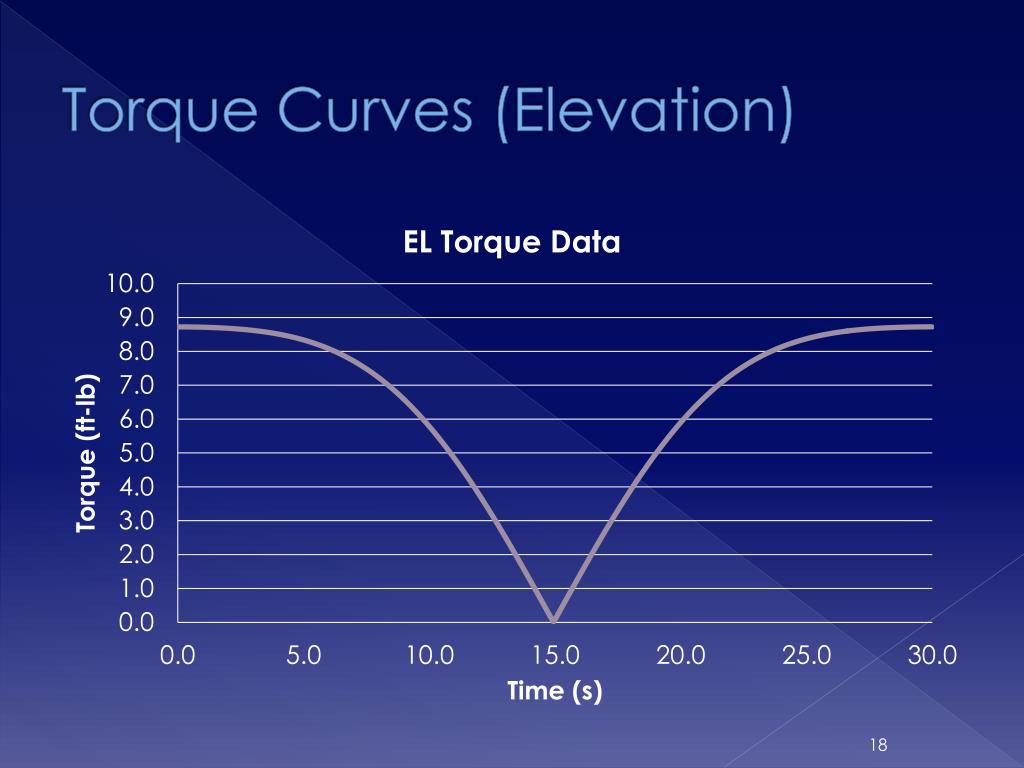 Torque Curves (Elevation)

EL Torque Data

Torque (ft-lb)

10.0
9.0
8.0
7.0
6.0
5.0
4.0
3.0
2.0
1.0
0.0

0.0 5.0 10.0 15.0 20.0 25.0 30.0

Time (s)

18